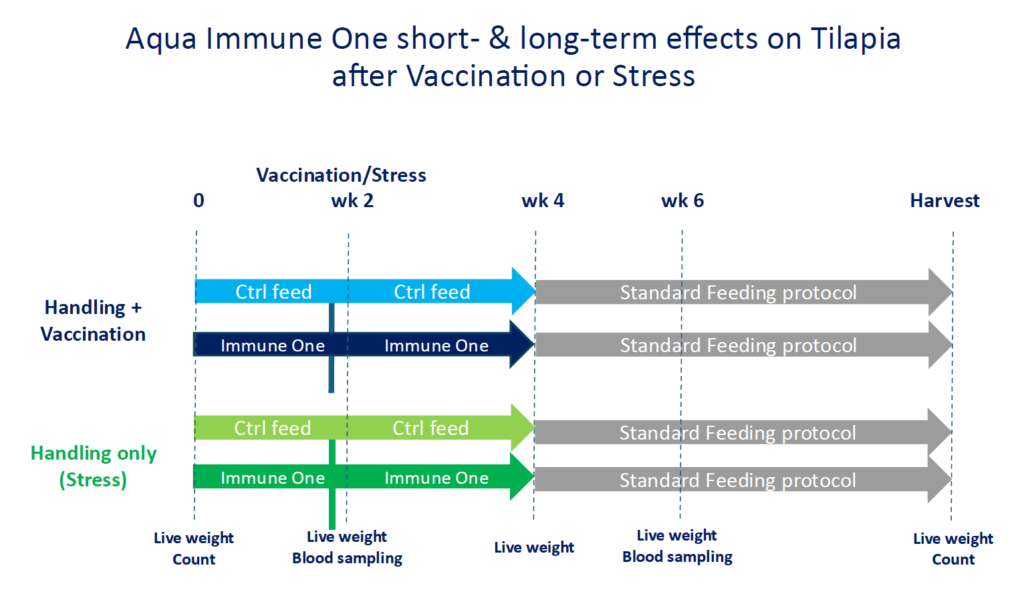 Aqua Immune One short- & long-term effects on Tilapia after Vaccination or Stress

Vaccination/Stress

0 wk 2 wk 4 wk 6 Harvest

Handling + Vaccination

Ctrl feed Ctrl feed Standard Feeding protocol

Immune One Immune One Standard Feeding protocol

Handling only (Stress)

Ctrl feed Ctrl feed Standard Feeding protocol

Immune One Immune One Standard Feeding protocol

Live weight Count

Live weight Blood sampling

Live weight

Live weight Blood sampling

Live weight Count